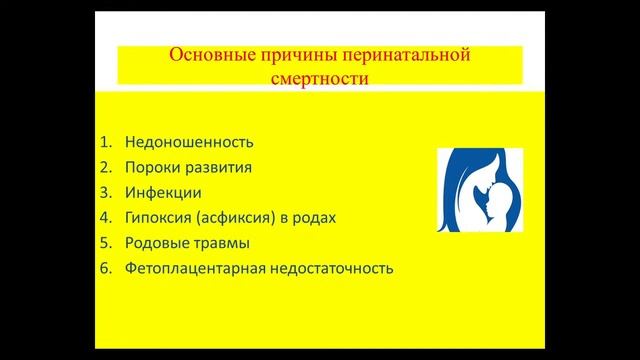 Основные причины перинатальной смертности

1. Недоношенность
2. Пороки развития
3. Инфекции
4. Гипоксия (асфиксия) в родах
5. Родовые травмы
6. Фетоплацентарная недостаточность